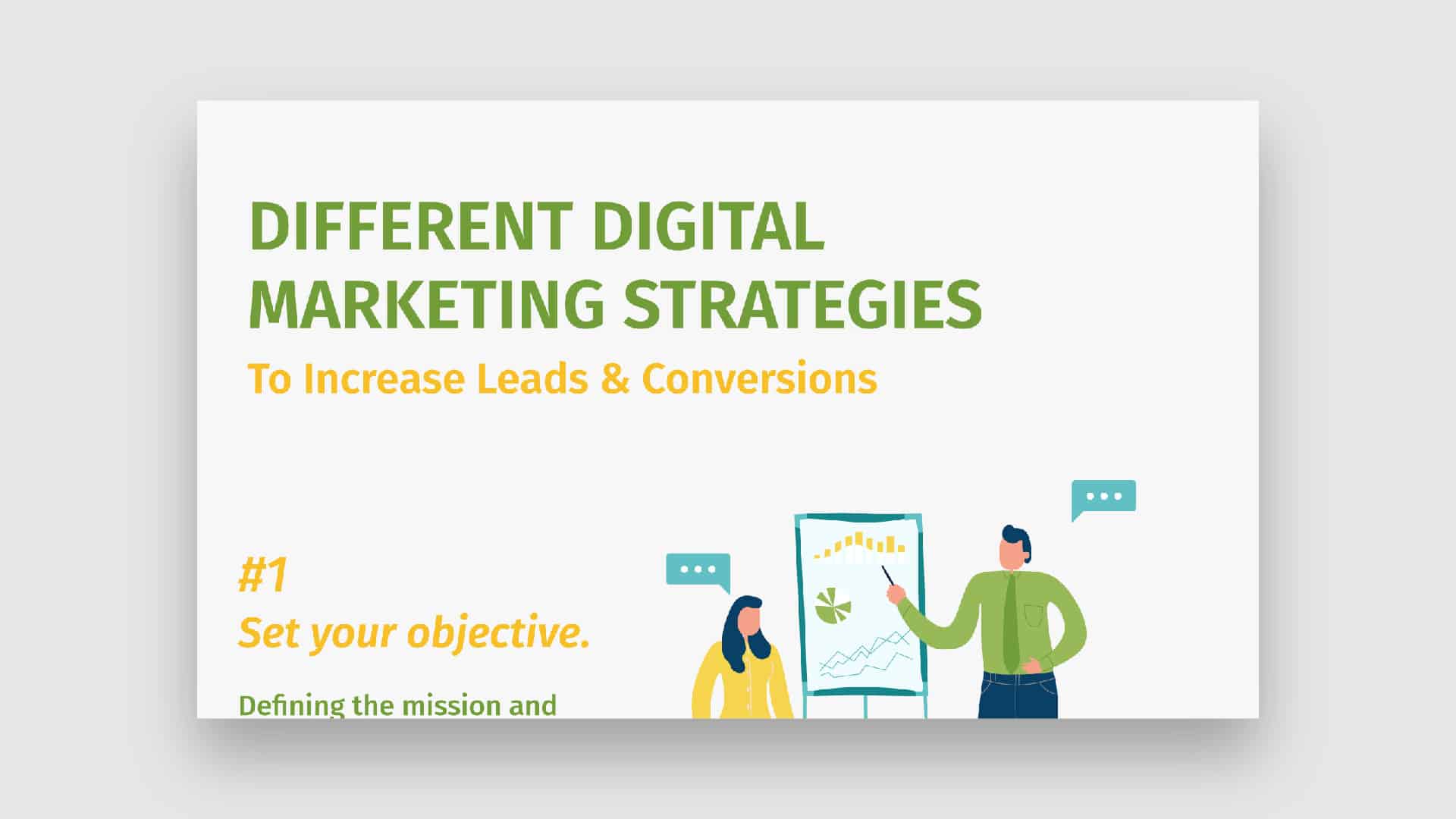 DIFFERENT DIGITAL MARKETING STRATEGIES

To Increase Leads & Conversions

#1

Set your objective.

Defining the mission and